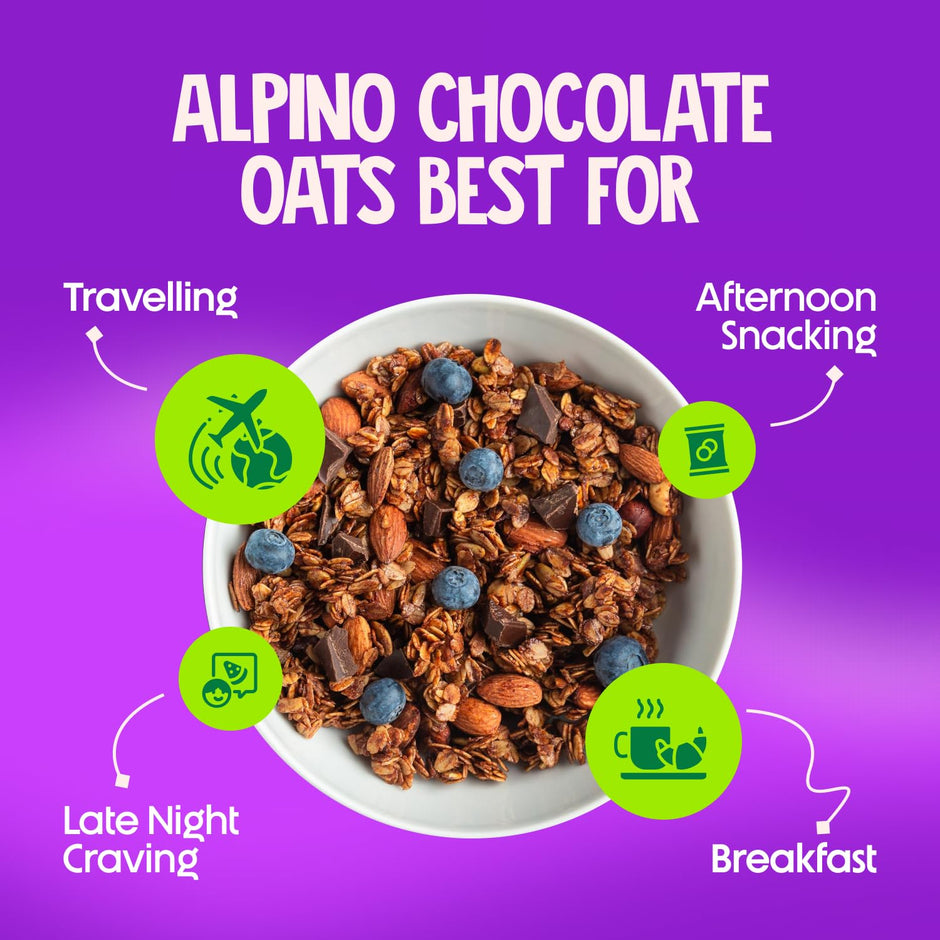 ALPINO CHOCOLATE OATS BEST FOR

Travelling

Afternoon Snacking

Late Night Craving

Breakfast